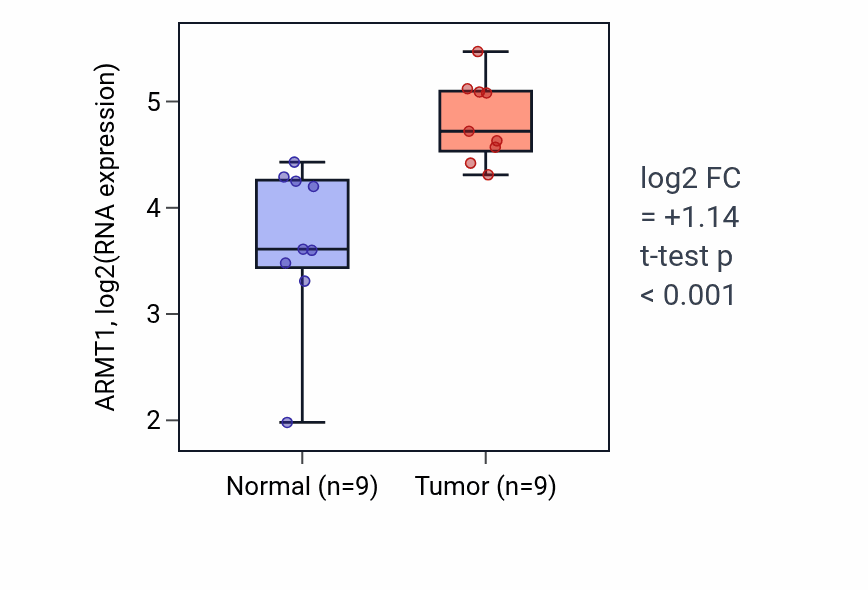 ARMT1, log2(RNA expression)

5
4
3
2

Normal (n=9)
Tumor (n=9)

log2 FC
= +1.14
t-test p
< 0.001